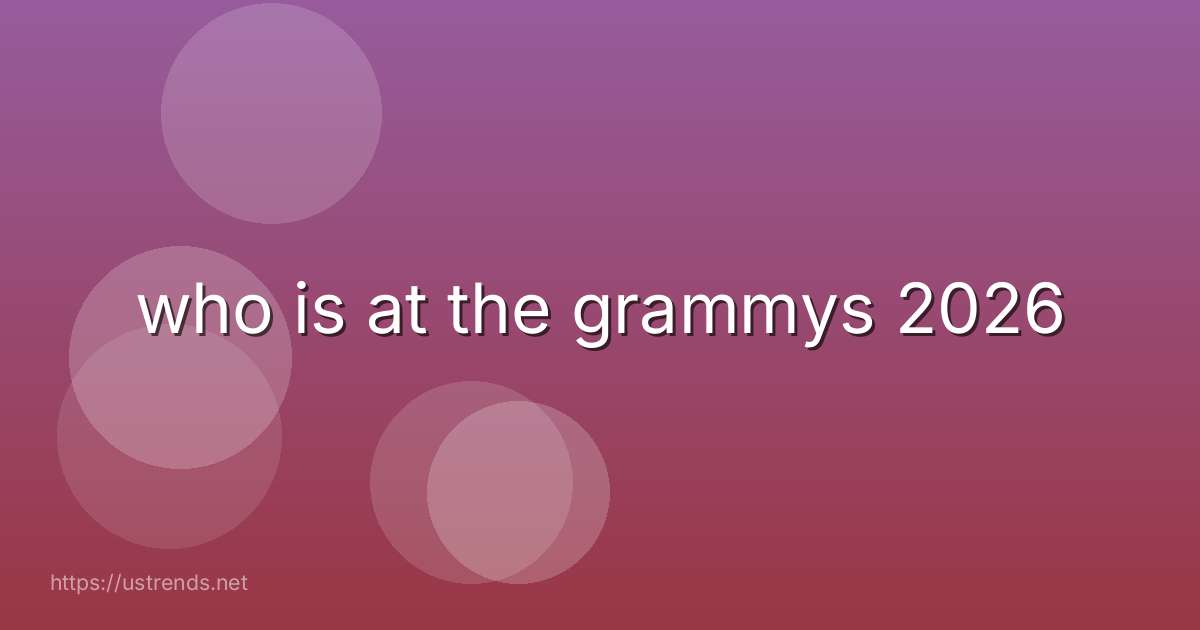 who is at the grammys 2026

https://ustrends.net